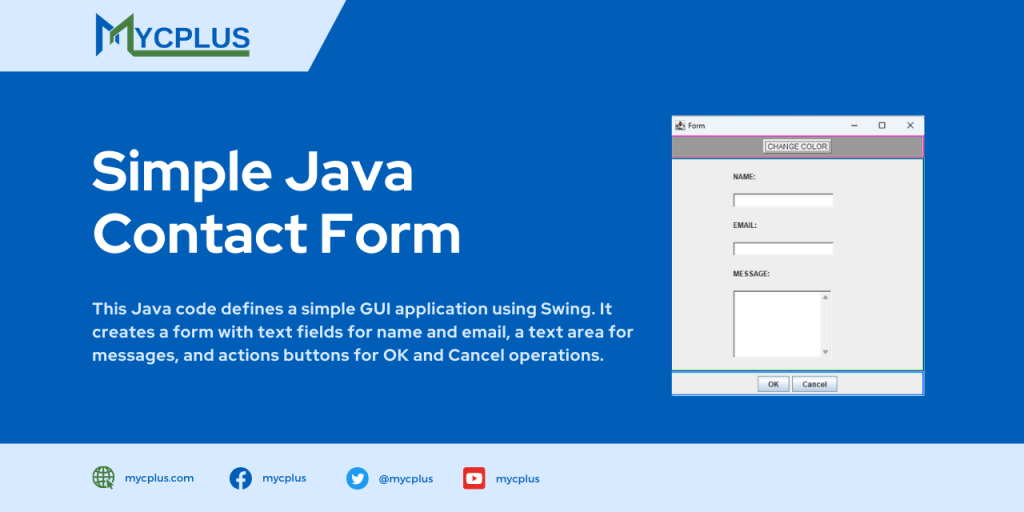 MYCPLUS

Simple Java Contact Form

This Java code defines a simple GUI application using Swing. It creates a form with text fields for name and email, a text area for messages, and actions buttons for OK and Cancel operations.

Form

CHANGE COLOR

NAME:

EMAIL:

MESSAGE:

OK Cancel

mycplus.com mycplus @mycplus mycplus